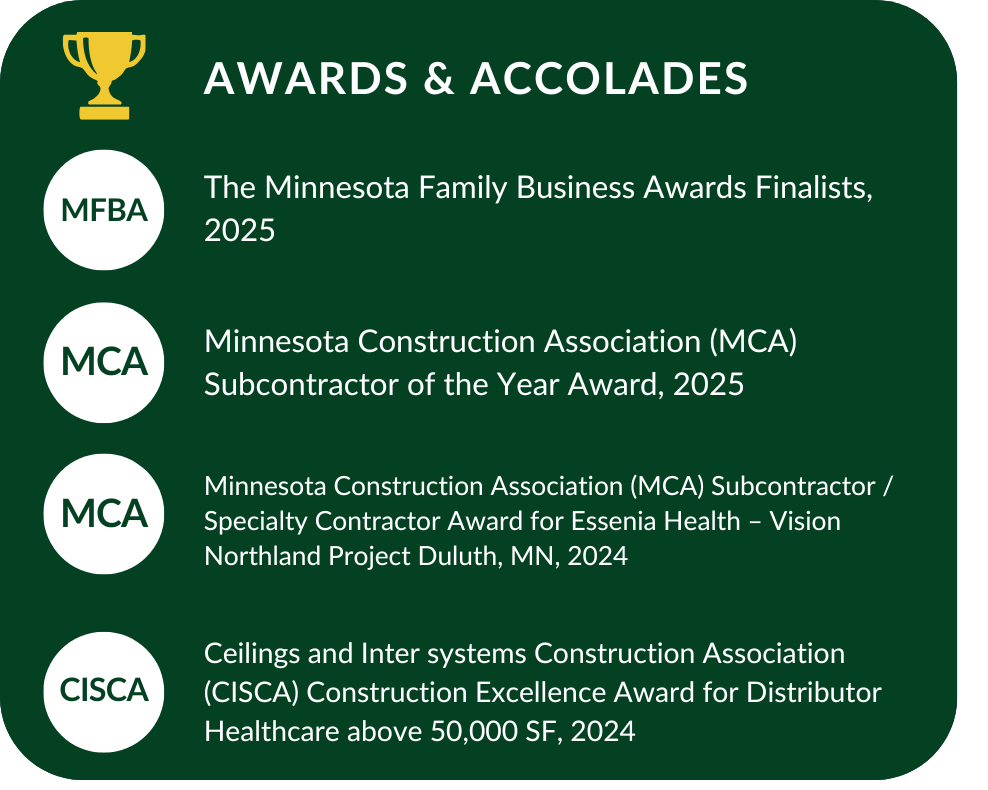 AWARDS & ACCOLADES

MFBA

The Minnesota Family Business Awards Finalists, 2025

MCA

Minnesota Construction Association (MCA) Subcontractor of the Year Award, 2025

MCA

Minnesota Construction Association (MCA) Subcontractor / Specialty Contractor Award for Essenia Health – Vision Northland Project Duluth, MN, 2024

CISCA

Ceilings and Inter systems Construction Association (CISCA) Construction Excellence Award for Distributor Healthcare above 50,000 SF, 2024